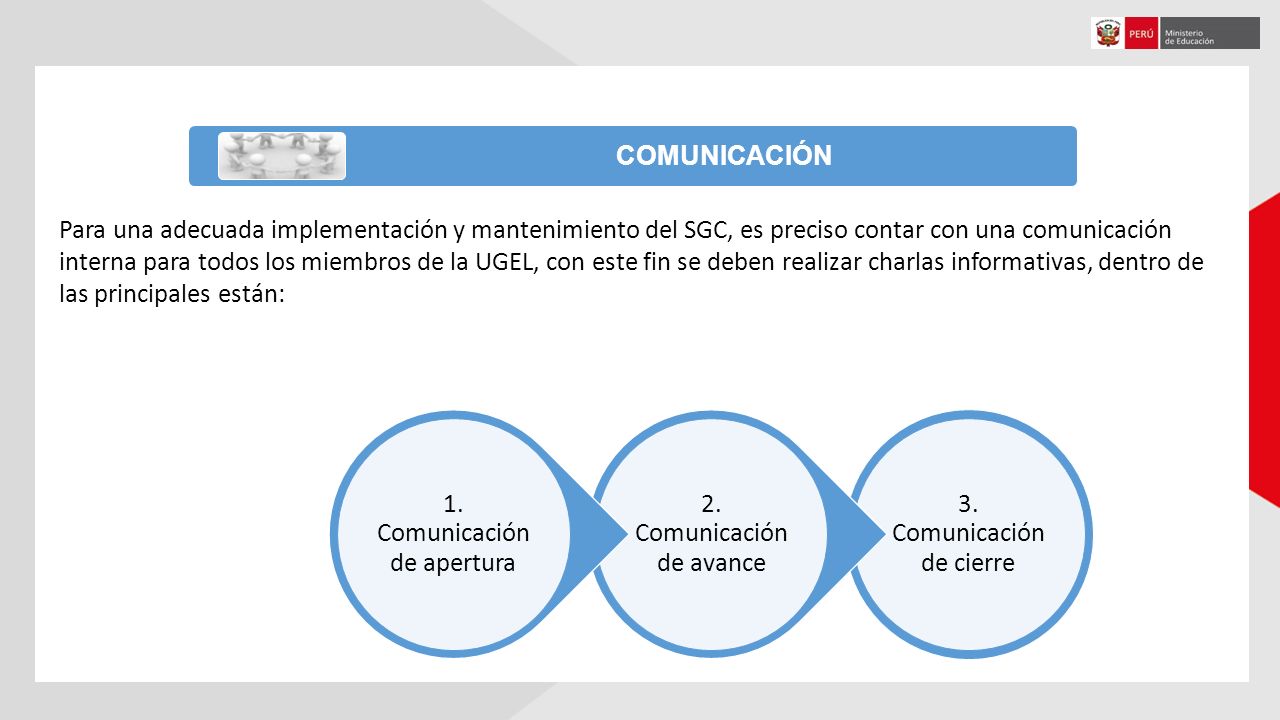 PERÚ Ministerio de Educación

COMUNICACIÓN

Para una adecuada implementación y mantenimiento del SGC, es preciso contar con una comunicación interna para todos los miembros de la UGEL, con este fin se deben realizar charlas informativas, dentro de las principales están:

1. Comunicación de apertura

2. Comunicación de avance

3. Comunicación de cierre